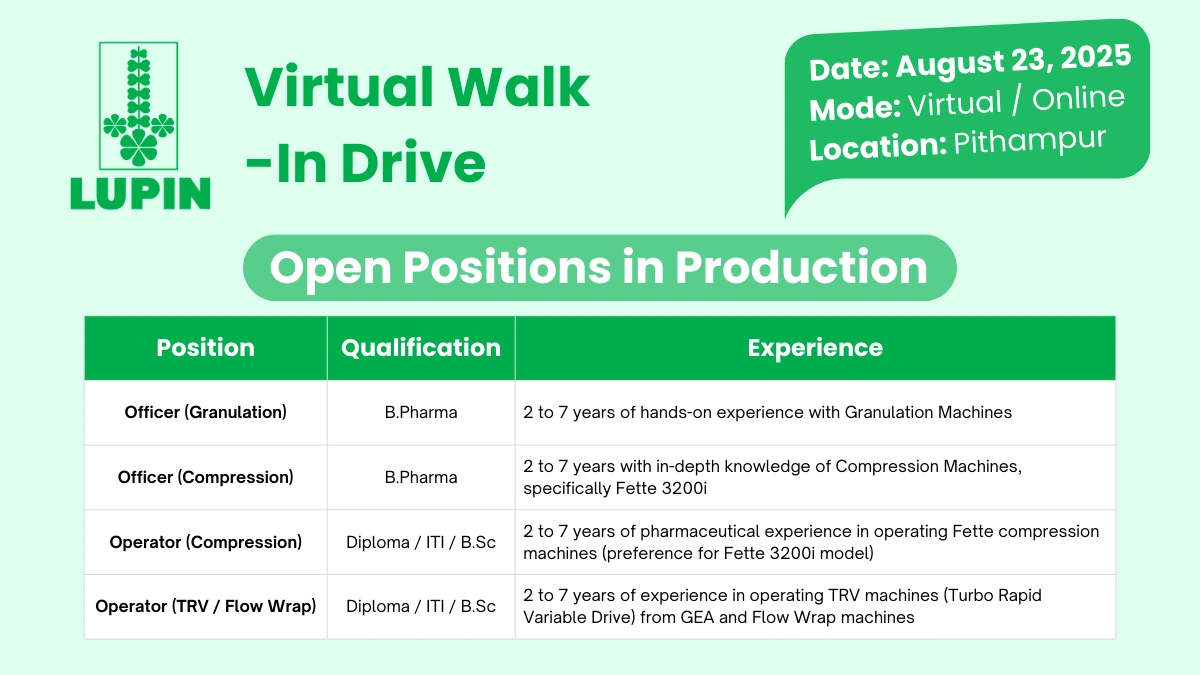 LUPIN

Virtual Walk -In Drive

Date: August 23, 2025
Mode: Virtual / Online
Location: Pithampur

Open Positions in Production

| Position | Qualification | Experience |
|---|---|---|
| Officer (Granulation) | B.Pharma | 2 to 7 years of hands-on experience with Granulation Machines |
| Officer (Compression) | B.Pharma | 2 to 7 years with in-depth knowledge of Compression Machines, specifically Fette 3200i |
| Operator (Compression) | Diploma / ITI / B.Sc | 2 to 7 years of pharmaceutical experience in operating Fette compression machines (preference for Fette 3200i model) |
| Operator (TRV / Flow Wrap) | Diploma / ITI / B.Sc | 2 to 7 years of experience in operating TRV machines (Turbo Rapid Variable Drive) from GEA and Flow Wrap machines |